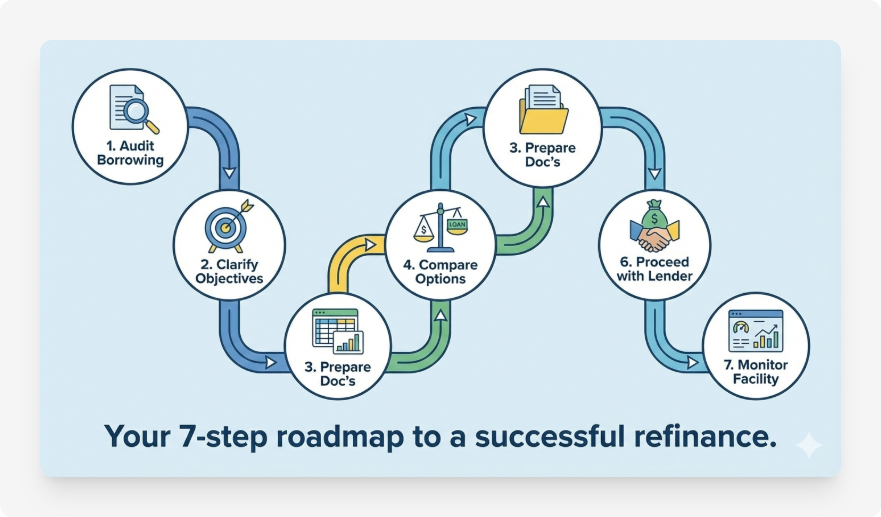 1. Audit Borrowing

2. Clarify Objectives

3. Prepare Doc's

$ LOAN

4. Compare Options

3. Prepare Doc's

$

6. Proceed with Lender

7. Monitor Facility

Your 7-step roadmap to a successful refinance.